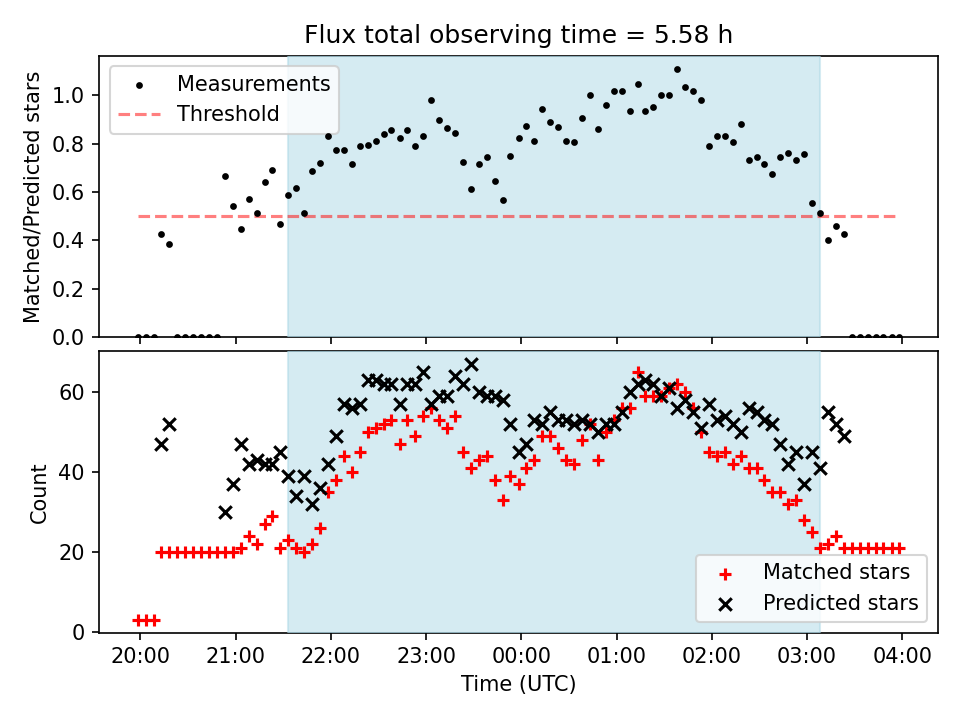 Flux total observing time = 5.58 h

Measurements
Threshold

Matched/Predicted stars

1.0
0.8
0.6
0.4
0.2
0.0

Count

60
40
20
0

Matched stars
Predicted stars

20:00
21:00
22:00
23:00
00:00
01:00
02:00
03:00
04:00

Time (UTC)